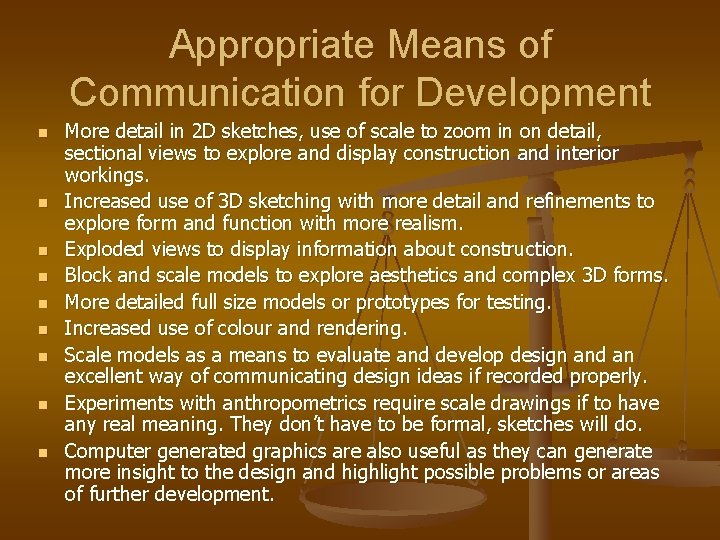 Appropriate Means of Communication for Development

- More detail in 2D sketches, use of scale to zoom in on detail, sectional views to explore and display construction and interior workings.
- Increased use of 3D sketching with more detail and refinements to explore form and function with more realism.
- Exploded views to display information about construction.
- Block and scale models to explore aesthetics and complex 3D forms.
- More detailed full size models or prototypes for testing.
- Increased use of colour and rendering.
- Scale models as a means to evaluate and develop design and an excellent way of communicating design ideas if recorded properly.
- Experiments with anthropometrics require scale drawings if to have any real meaning. They don't have to be formal, sketches will do.
- Computer generated graphics are also useful as they can generate more insight to the design and highlight possible problems or areas of further development.